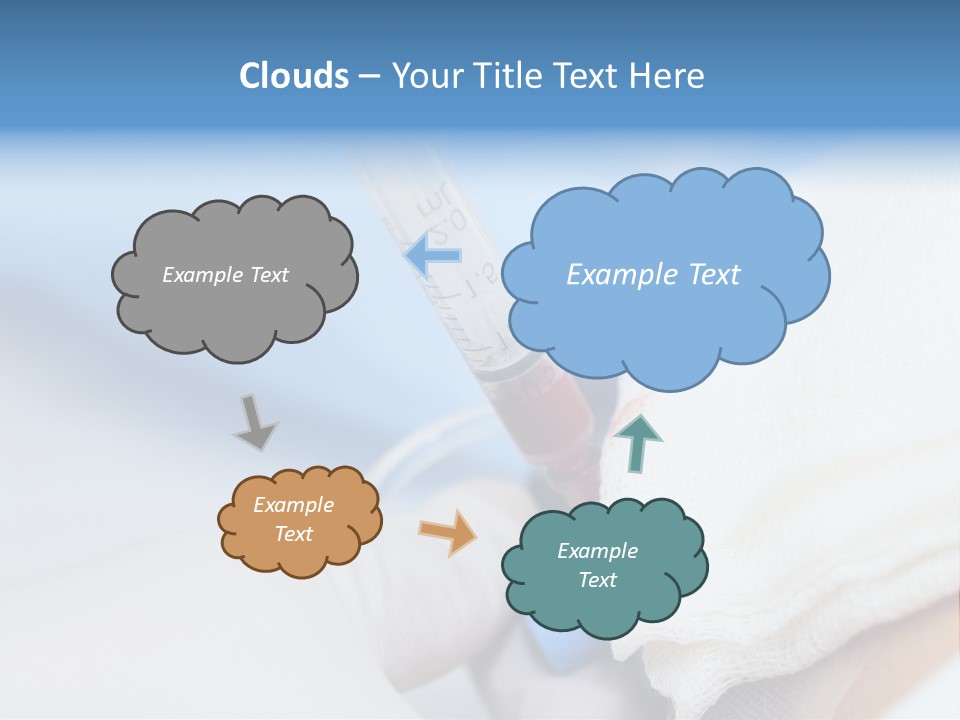 Clouds – Your Title Text Here

Example Text

Example Text

Example Text

Example Text